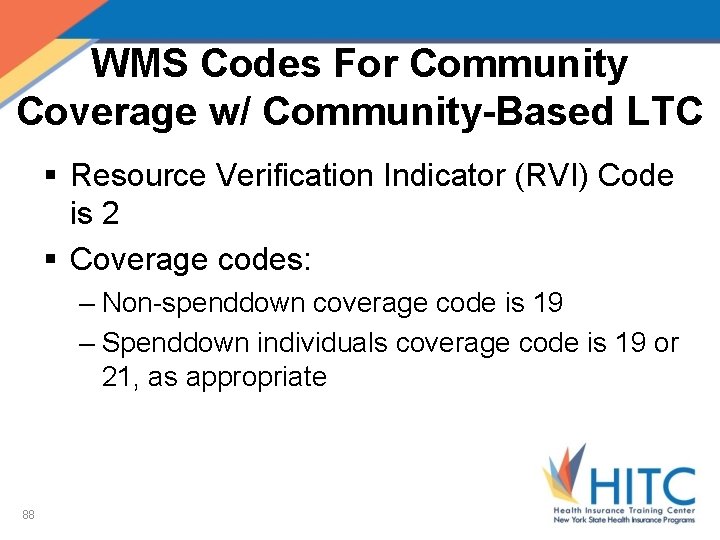 WMS Codes For Community Coverage w/ Community-Based LTC

▪ Resource Verification Indicator (RVI) Code is 2

▪ Coverage codes:

– Non-spenddown coverage code is 19

– Spenddown individuals coverage code is 19 or 21, as appropriate

88

HITC
Health Insurance Training Center
New York State Health Insurance Programs